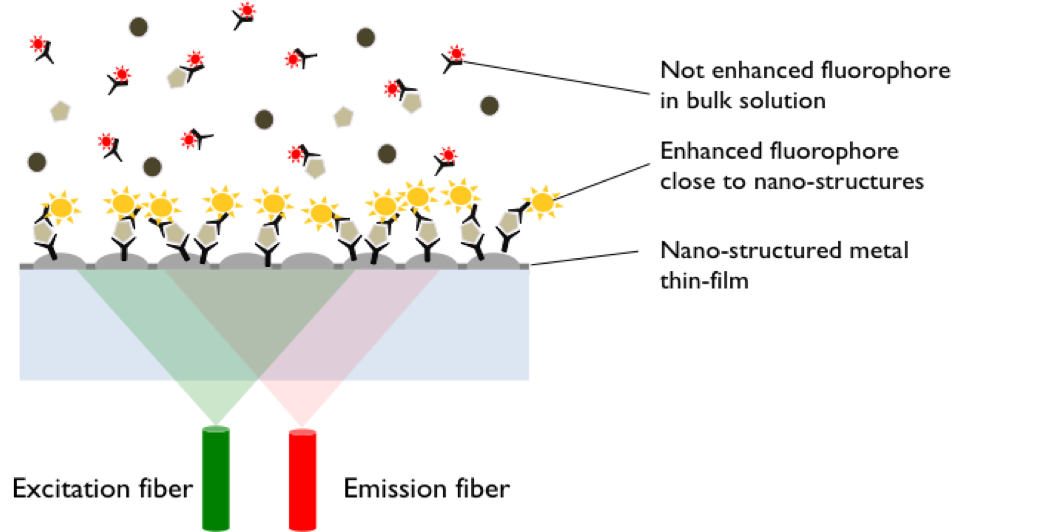 Not enhanced fluorophore in bulk solution

Enhanced fluorophore close to nano-structures

Nano-structured metal thin-film

Excitation fiber

Emission fiber